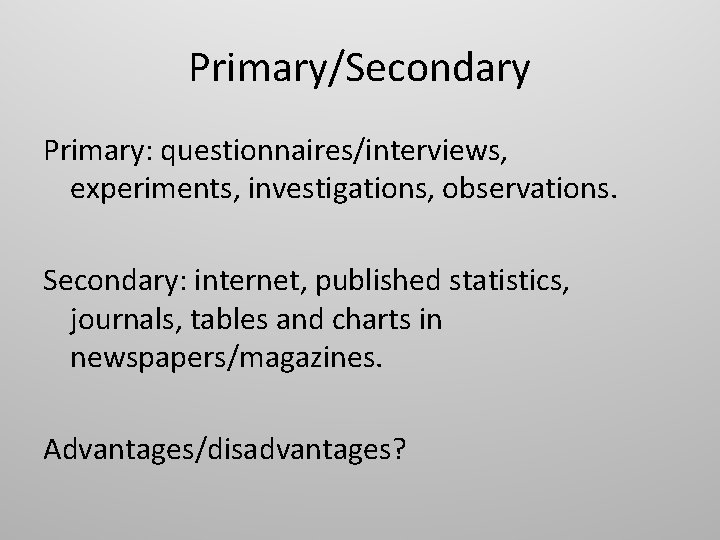 Primary/Secondary

Primary: questionnaires/interviews, experiments, investigations, observations.

Secondary: internet, published statistics, journals, tables and charts in newspapers/magazines.

Advantages/disadvantages?